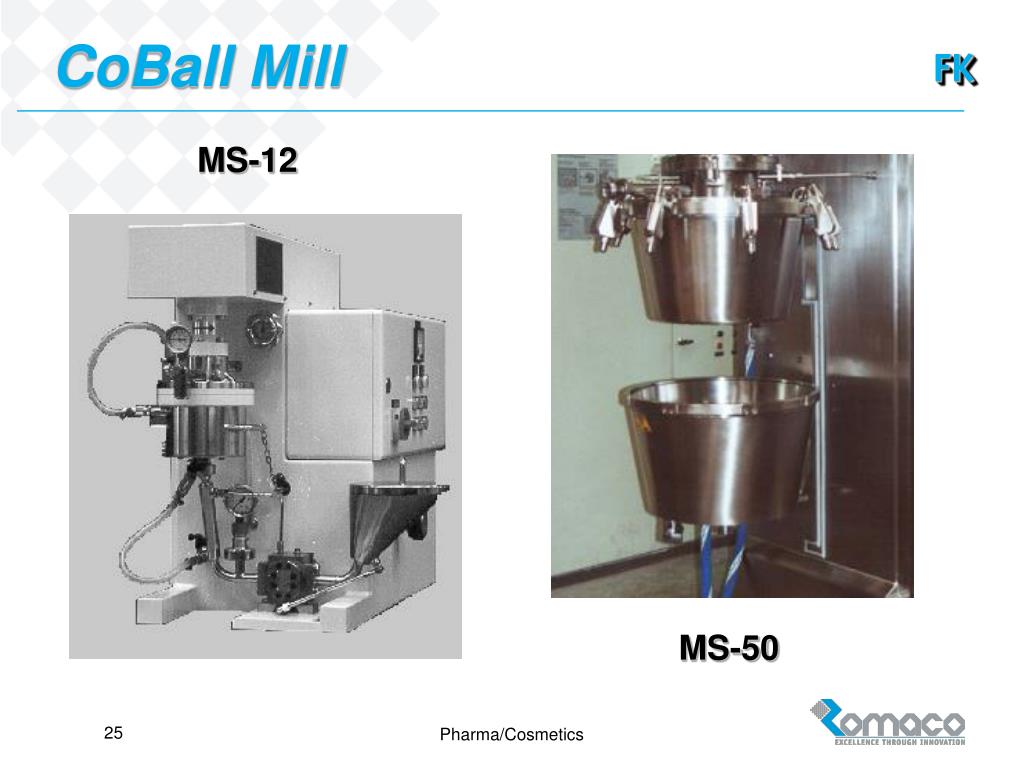 CoBall Mill

FK

MS-12

MS-50

25

Pharma/Cosmetics

Romaco
EXCELLENCE THROUGH INNOVATION